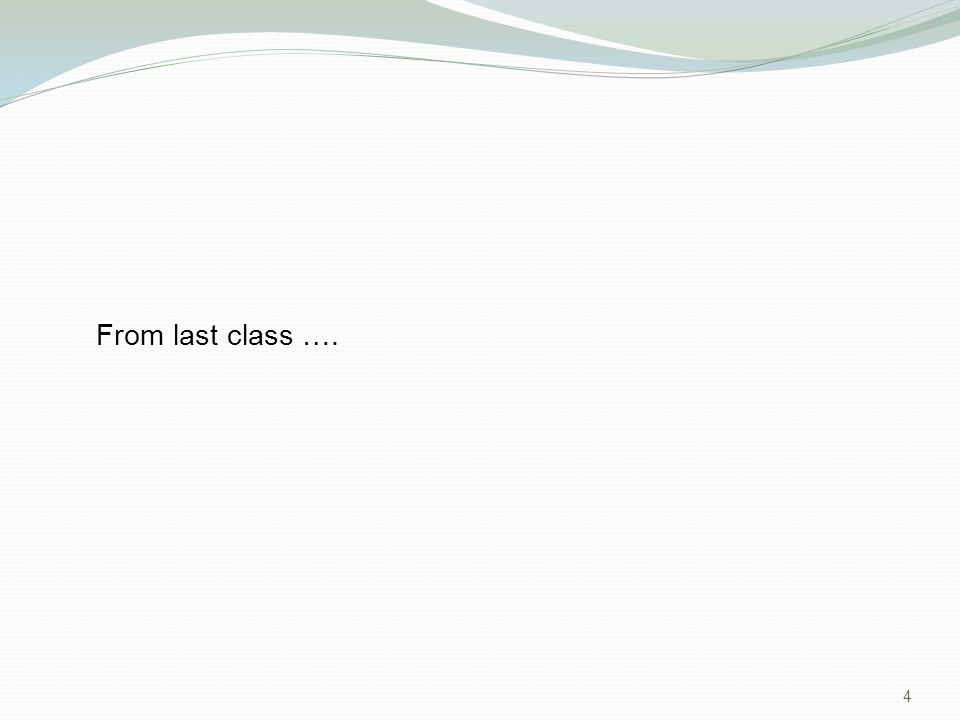 From last class ….

4